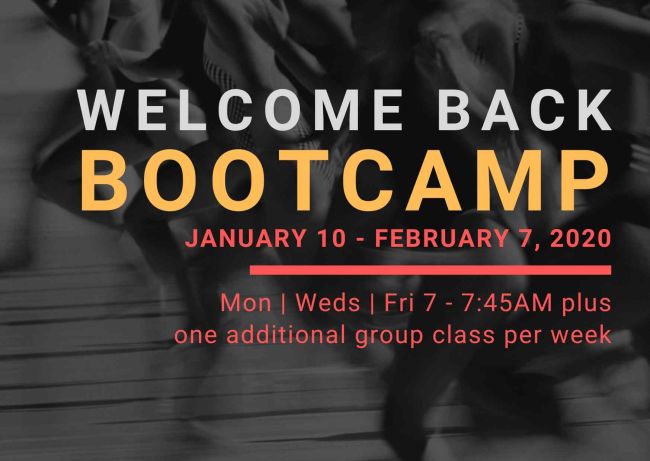 WELCOME BACK
BOOTCAMP
JANUARY 10 - FEBRUARY 7, 2020

Mon | Weds | Fri 7 - 7:45AM plus one additional group class per week